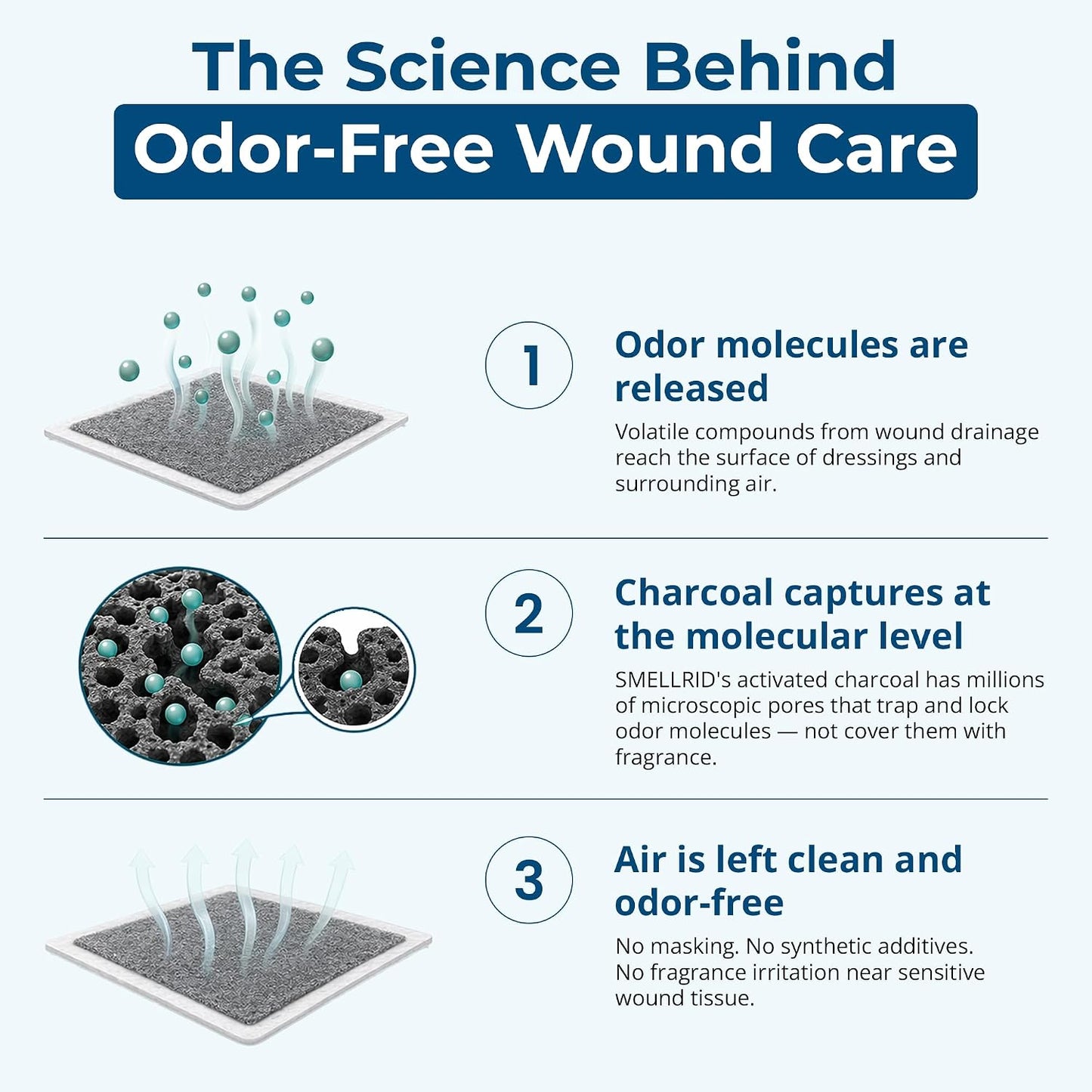 The Science Behind
Odor-Free Wound Care

1

Odor molecules are released

Volatile compounds from wound drainage reach the surface of dressings and surrounding air.

2

Charcoal captures at the molecular level

SMELLRID's activated charcoal has millions of microscopic pores that trap and lock odor molecules — not cover them with fragrance.

3

Air is left clean and odor-free

No masking. No synthetic additives. No fragrance irritation near sensitive wound tissue.